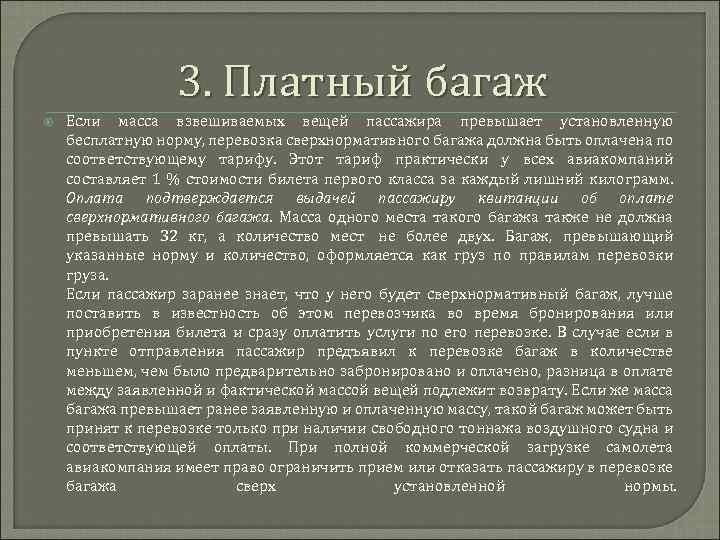 3. Платный багаж

Если масса взвешиваемых вещей пассажира превышает установленную бесплатную норму, перевозка сверхнормативного багажа должна быть оплачена по соответствующему тарифу. Этот тариф практически у всех авиакомпаний составляет 1 % стоимости билета первого класса за каждый лишний килограмм. Оплата подтверждается выдачей пассажиру квитанции об оплате сверхнормативного багажа. Масса одного места такого багажа также не должна превышать 32 кг, а количество мест не более двух. Багаж, превышающий указанные норму и количество, оформляется как груз по правилам перевозки груза.
Если пассажир заранее знает, что у него будет сверхнормативный багаж, лучше поставить в известность об этом перевозчика во время бронирования или приобретения билета и сразу оплатить услуги по его перевозке. В случае если в пункте отправления пассажир предъявил к перевозке багаж в количестве меньшем, чем было предварительно забронировано и оплачено, разница в оплате между заявленной и фактической массой вещей подлежит возврату. Если же масса багажа превышает ранее заявленную и оплаченную массу, такой багаж может быть принят к перевозке только при наличии свободного тоннажа воздушного судна и соответствующей оплаты. При полной коммерческой загрузке самолета авиакомпания имеет право ограничить прием или отказать пассажиру в перевозке багажа сверх установленной нормы.